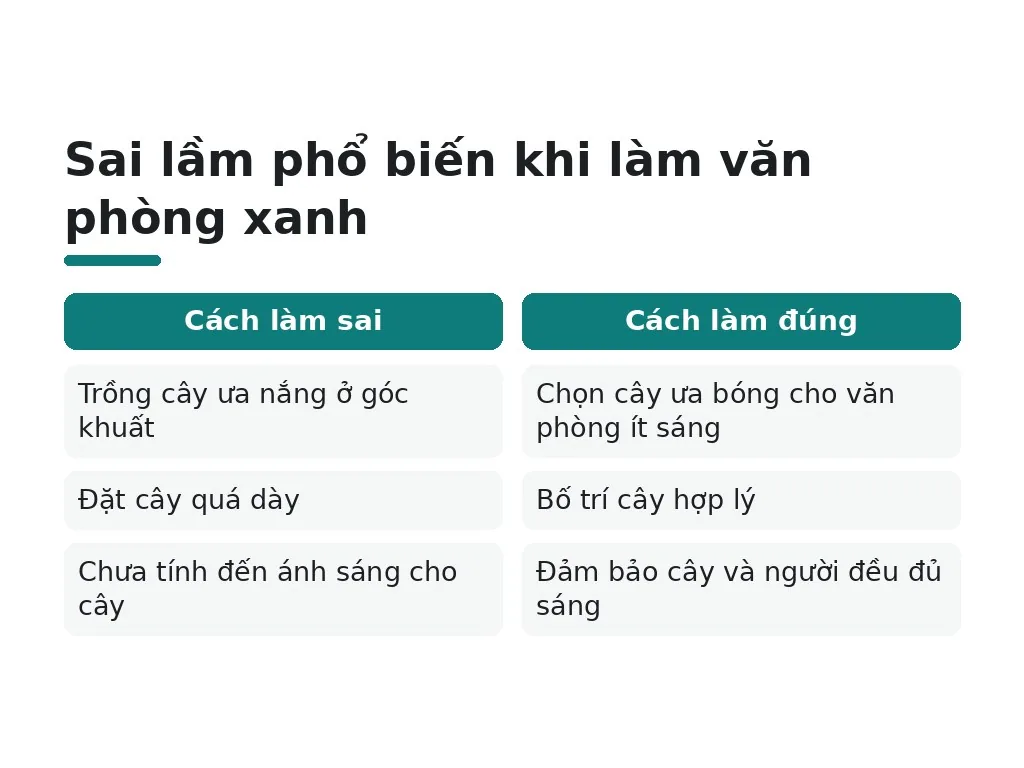 Sai lầm phổ biến khi làm văn phòng xanh

| Cách làm sai | Cách làm đúng |
|---|---|
| Trồng cây ưa nắng ở góc khuất | Chọn cây ưa bóng cho văn phòng ít sáng |
| Đặt cây quá dày | Bố trí cây hợp lý |
| Chưa tính đến ánh sáng cho cây | Đảm bảo cây và người đều đủ sáng |